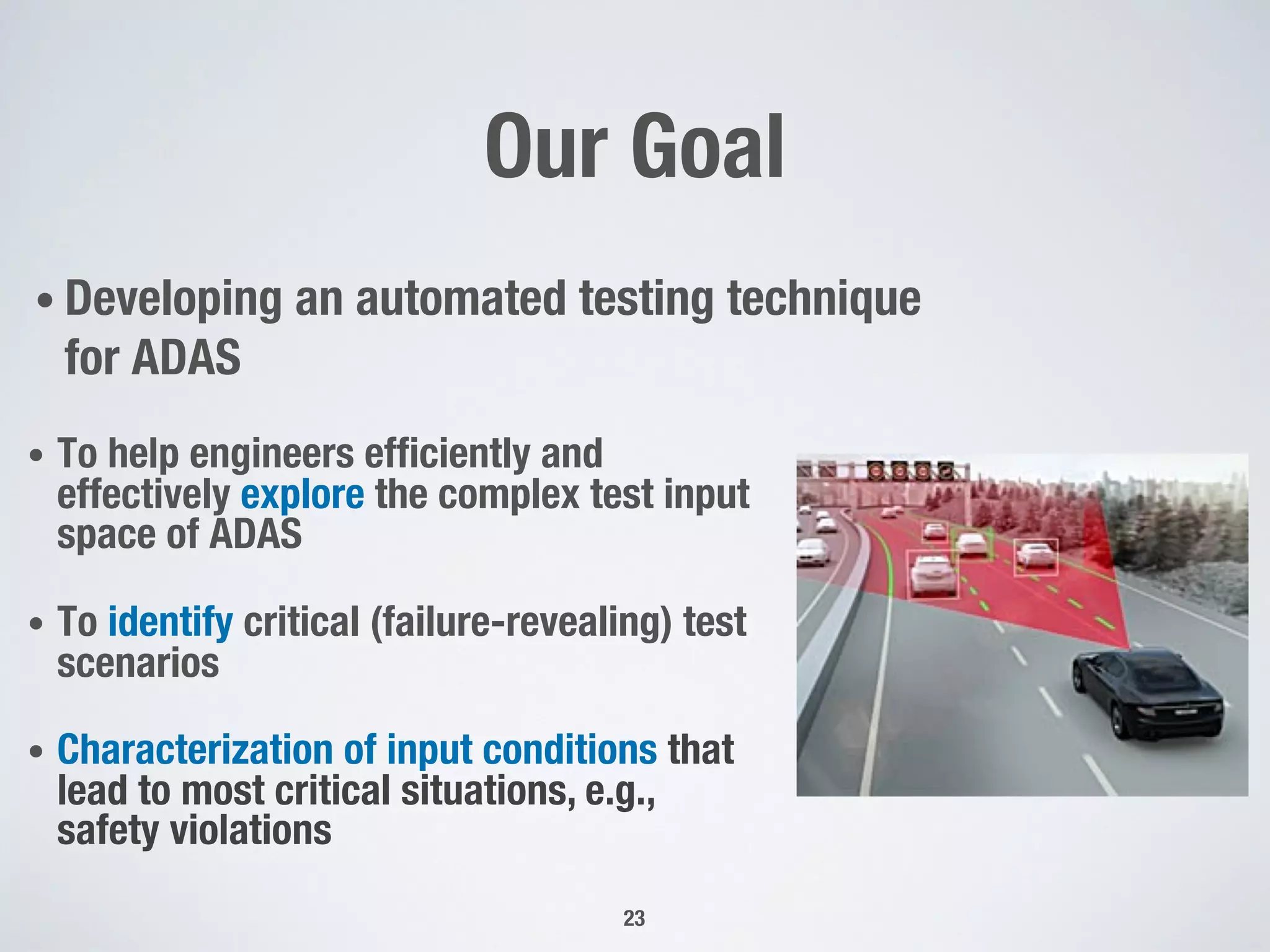 Our Goal

• Developing an automated testing technique for ADAS

• To help engineers efficiently and effectively explore the complex test input space of ADAS

• To identify critical (failure-revealing) test scenarios

• Characterization of input conditions that lead to most critical situations, e.g., safety violations

23